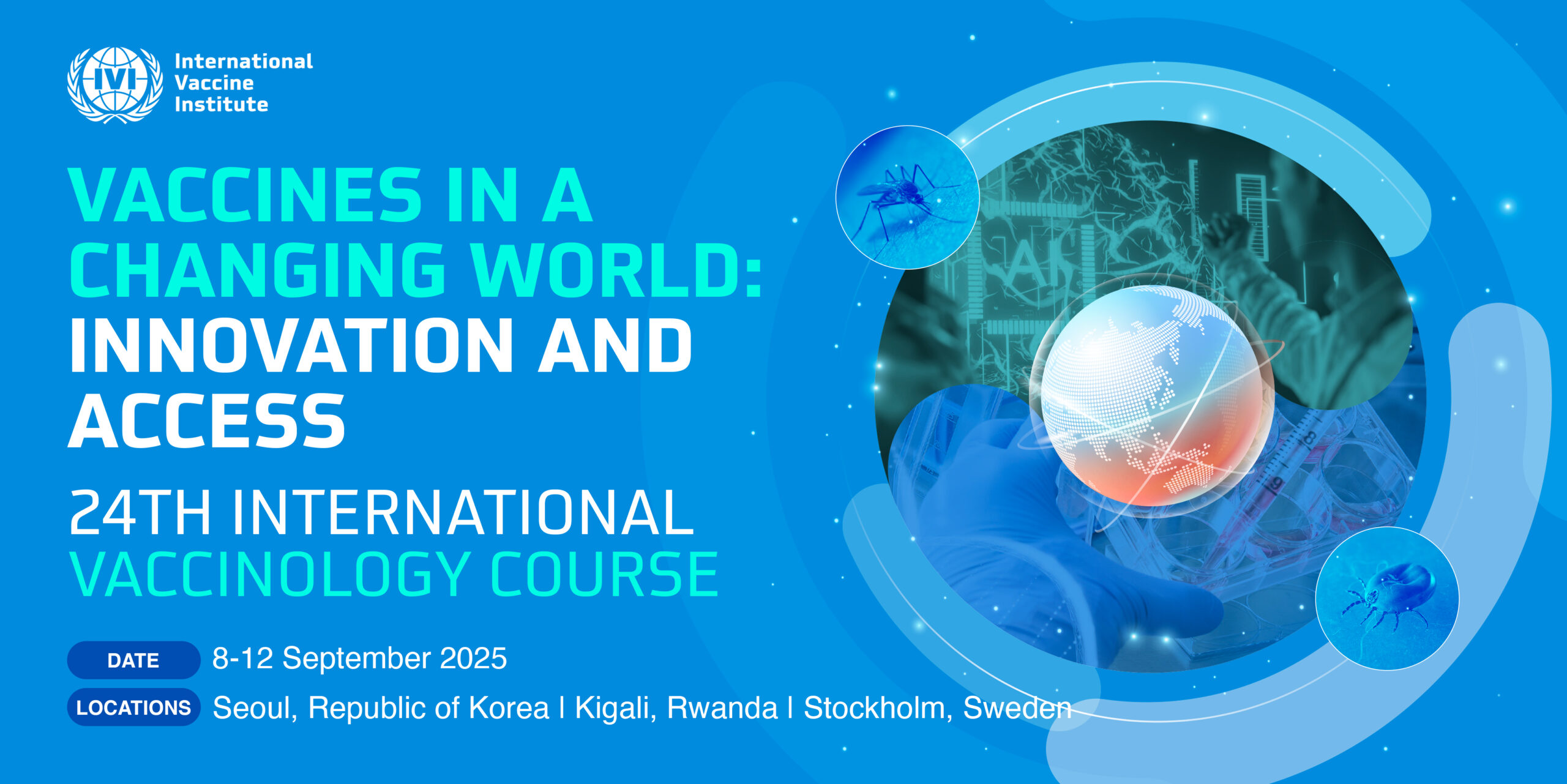 IVI International Vaccine Institute

VACCINES IN A CHANGING WORLD: INNOVATION AND ACCESS

24TH INTERNATIONAL VACCINOLOGY COURSE

DATE 8-12 September 2025

LOCATIONS Seoul, Republic of Korea | Kigali, Rwanda | Stockholm, Sweden